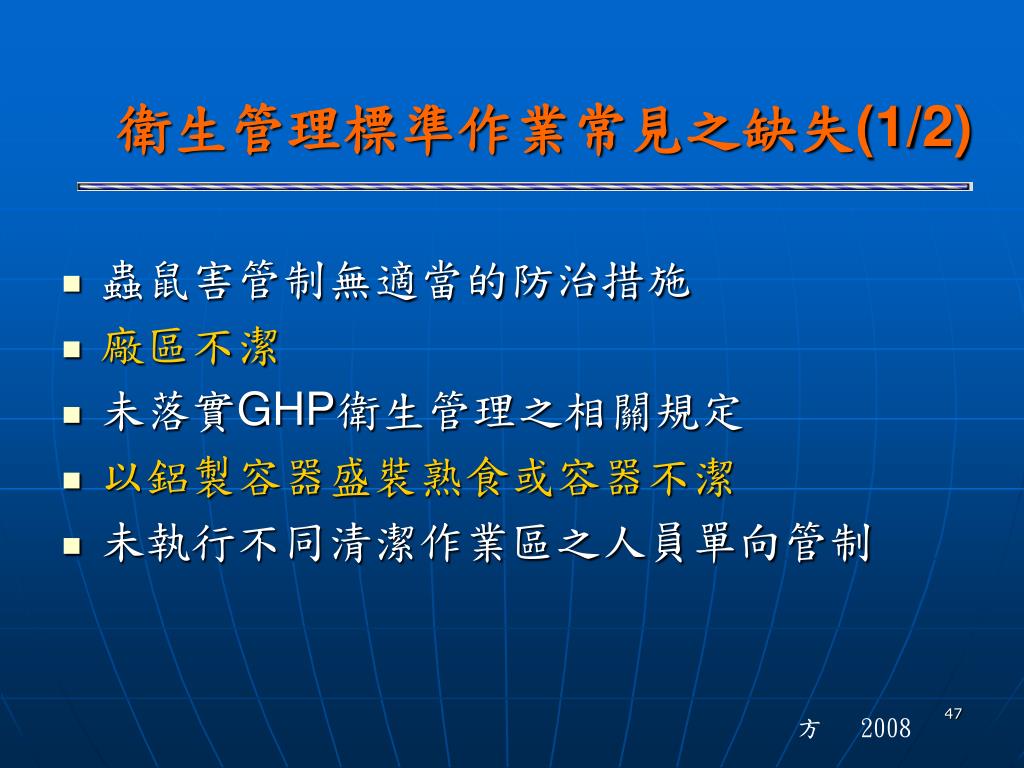 衛生管理標準作業常見之缺失(1/2)

- 蟲鼠害管制無適當的防治措施
- 廠區不潔
- 未落實GHP衛生管理之相關規定
- 以鋁製容器盛裝熟食或容器不潔
- 未執行不同清潔作業區之人員單向管制

方 2008

47